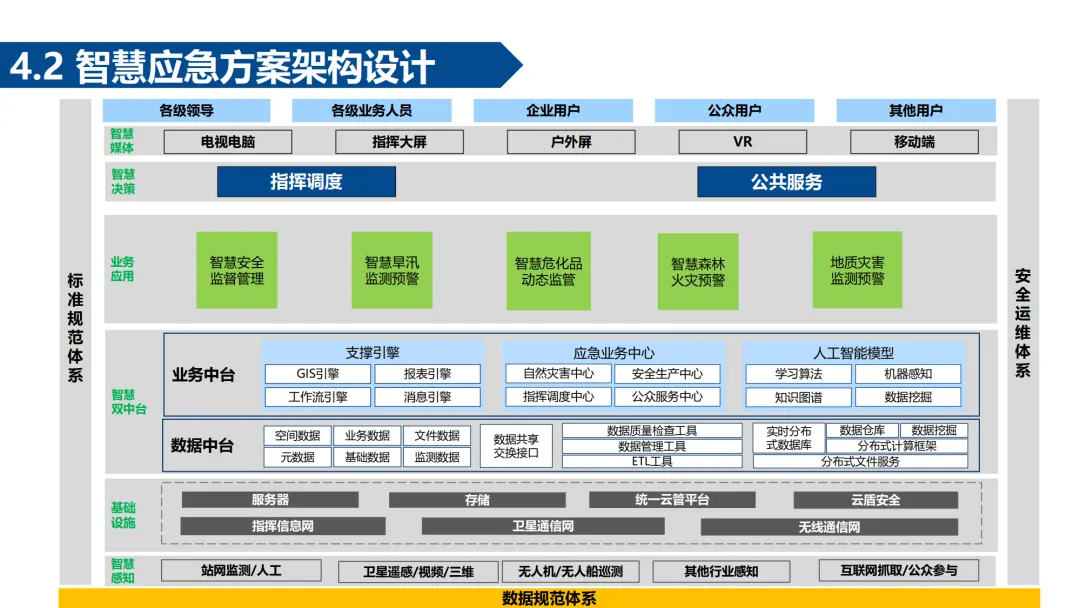 4.2 智慧应急方案架构设计

标准规范体系

各级领导　各级业务人员　企业用户　公众用户　其他用户

智慧媒体
电视电脑　指挥大屏　户外屏　VR　移动端

智慧决策
指挥调度　公共服务

业务应用
智慧安全监督管理　智慧旱汛监测预警　智慧危化品动态监管　智慧森林火灾预警　地质灾害监测预警

智慧双中台
业务中台
支撑引擎
GIS引擎　报表引擎
工作流引擎　消息引擎
应急业务中心
自然灾害中心　安全生产中心
指挥调度中心　公众服务中心
人工智能模型
学习算法　机器感知
知识图谱　数据挖掘

数据中台
空间数据　业务数据　文件数据
元数据　基础数据　监测数据
数据共享交换接口
数据质量检查工具
数据管理工具
ETL工具
实时分布式数据库　数据仓库　数据挖掘
分布式计算框架
分布式文件服务

基础设施
服务器　存储　统一云管平台　云盾安全
指挥信息网　卫星通信网　无线通信网

智慧感知
站网监测/人工　卫星遥感/视频/三维　无人机/无人船巡测　其他行业感知　互联网抓取/公众参与

数据规范体系

安全运维体系